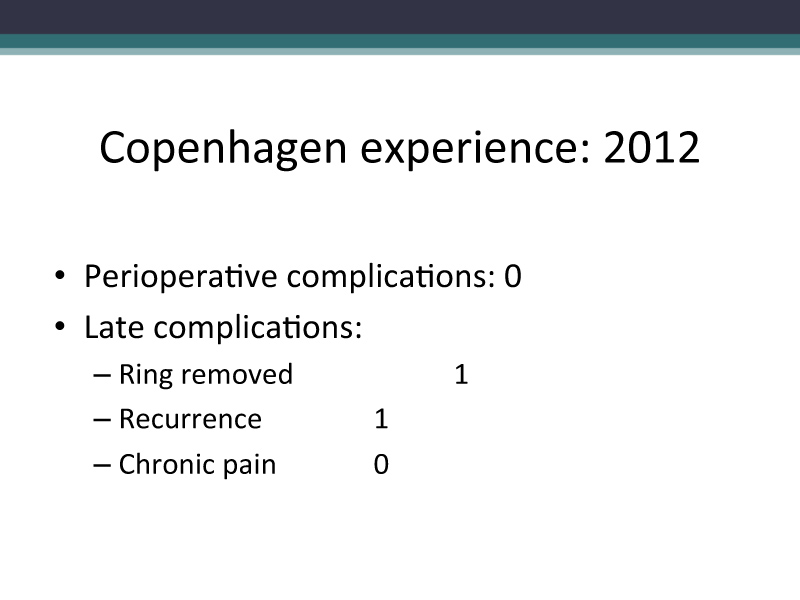 Copenhagen experience: 2012

• Perioperative complications: 0
• Late complications:
– Ring removed 1
– Recurrence 1
– Chronic pain 0